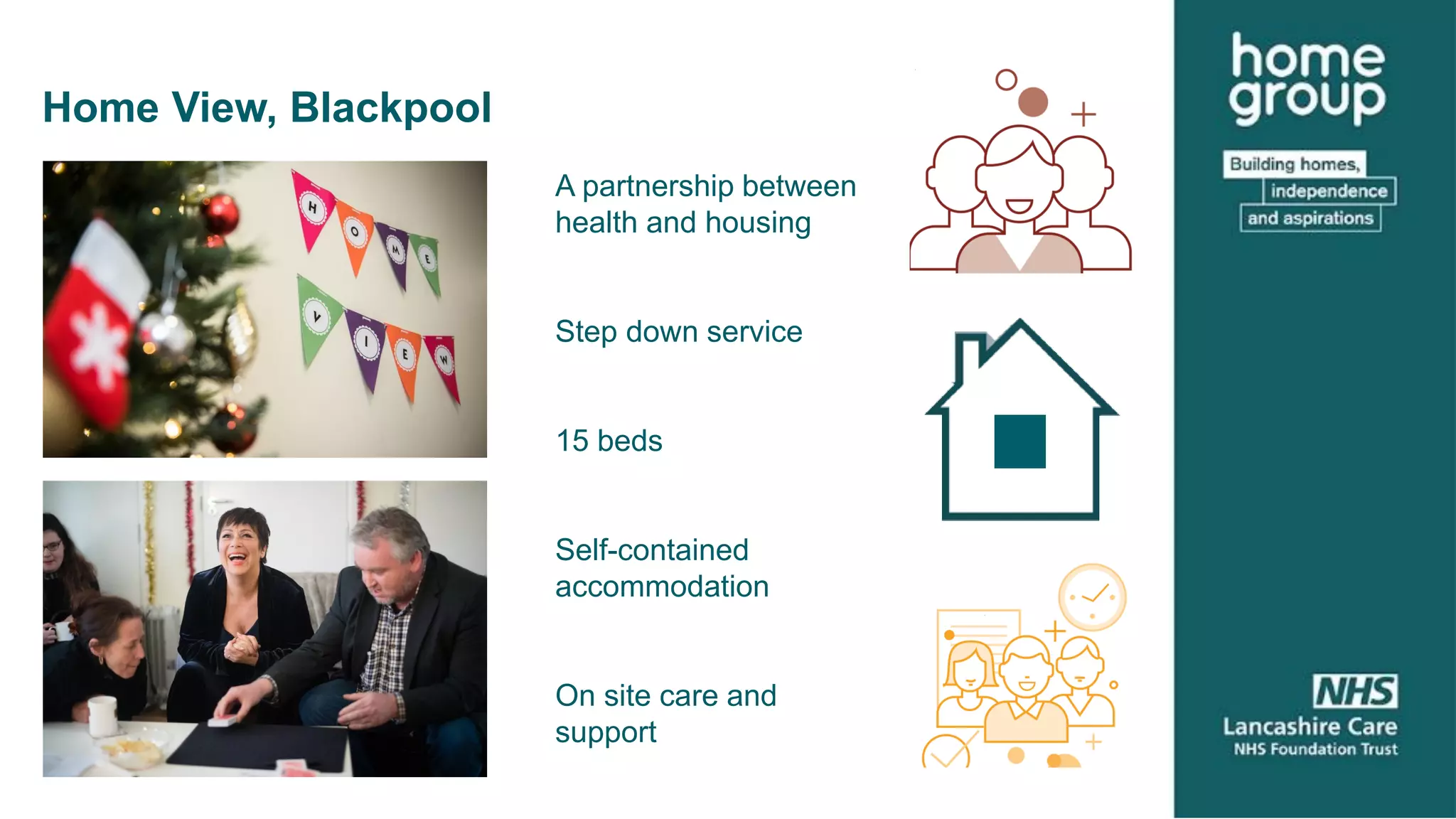 Home View, Blackpool

H O M E

V I E W

A partnership between health and housing

Step down service

15 beds

Self-contained accommodation

On site care and support

home group

Building homes, independence and aspirations

NHS

Lancashire Care

NHS Foundation Trust